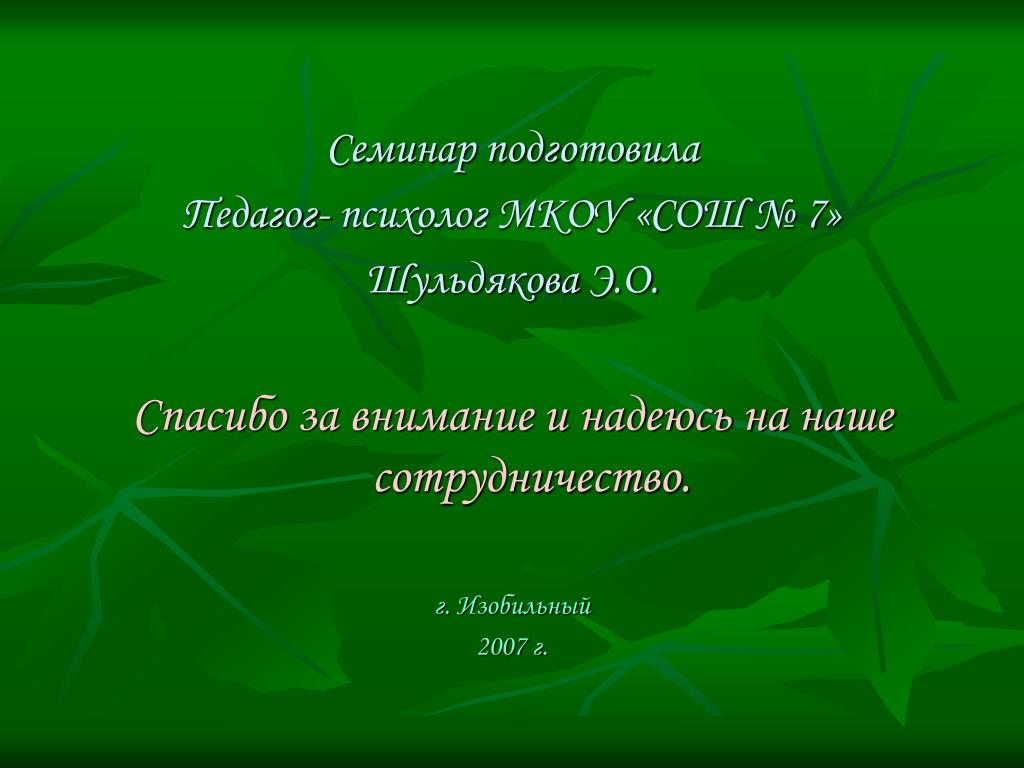 Семинар подготовила
Педагог- психолог МКОУ «СОШ № 7»
Шульдякова Э.О.

Спасибо за внимание и надеюсь на наше сотрудничество.

г. Изобильный
2007 г.